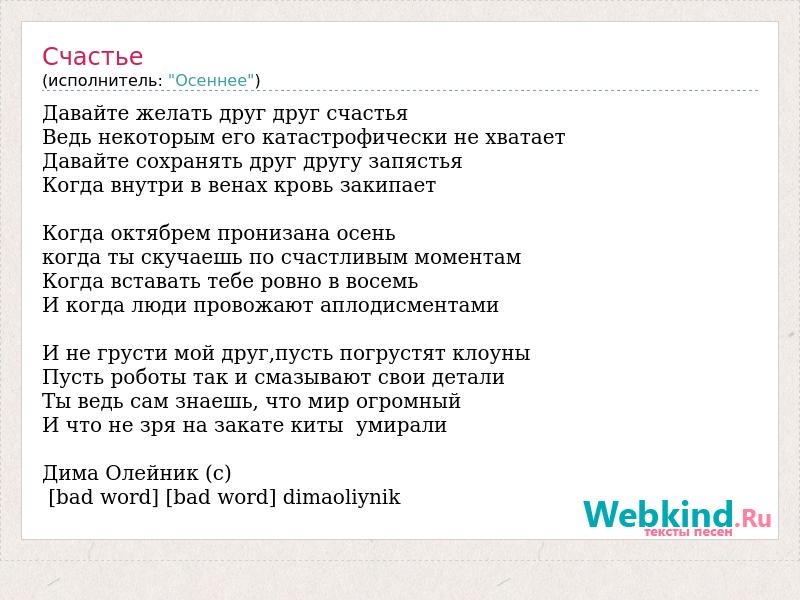 Счастье
(исполнитель: "Осеннее")

Давайте желать друг друг счастья
Ведь некоторым его катастрофически не хватает
Давайте сохранять друг другу запястья
Когда внутри в венах кровь закипает

Когда октябрем пронизана осень
когда ты скучаешь по счастливым моментам
Когда вставать тебе ровно в восемь
И когда люди провожают аплодисментами

И не грусти мой друг,пусть погрустят клоуны
Пусть роботы так и смазывают свои детали
Ты ведь сам знаешь, что мир огромный
И что не зря на закате киты умирали

Дима Олейник (с)
[bad word] [bad word] dimaoliynik

Webkind.Ru
тексты песен